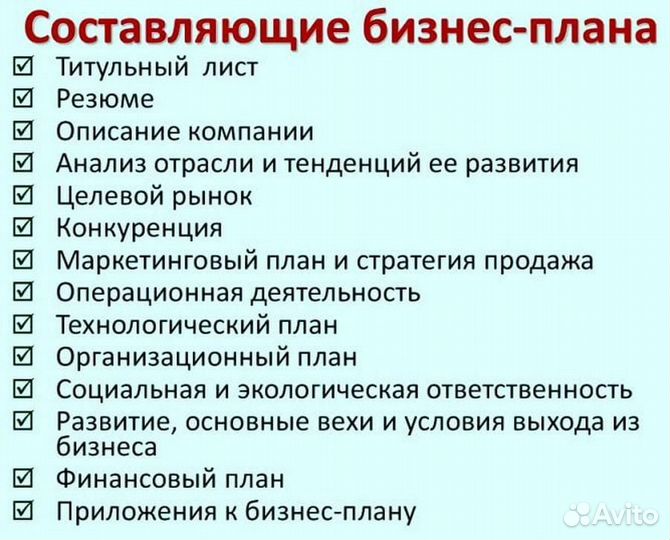 Составляющие бизнес-плана

☑ Титульный лист
☑ Резюме
☑ Описание компании
☑ Анализ отрасли и тенденций ее развития
☑ Целевой рынок
☑ Конкуренция
☑ Маркетинговый план и стратегия продажа
☑ Операционная деятельность
☑ Технологический план
☑ Организационный план
☑ Социальная и экологическая ответственность
☑ Развитие, основные вехи и условия выхода из бизнеса
☑ Финансовый план
☑ Приложения к бизнес-плану

Avito